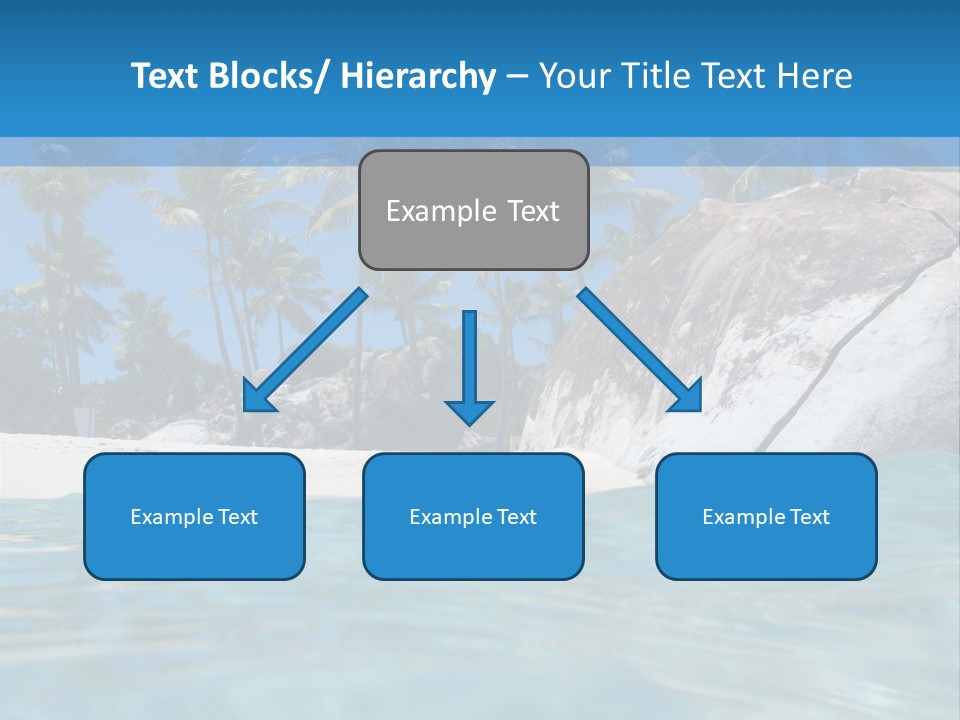 Text Blocks/ Hierarchy – Your Title Text Here

Example Text

Example Text

Example Text

Example Text